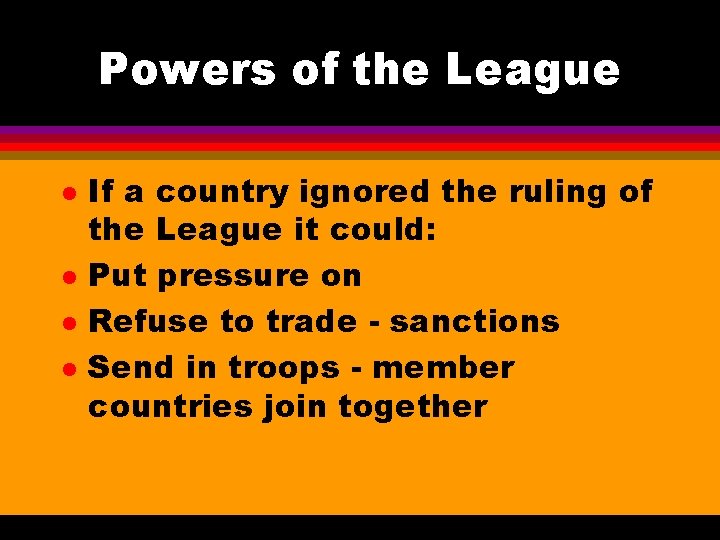 Powers of the League

- If a country ignored the ruling of the League it could:
- Put pressure on
- Refuse to trade - sanctions
- Send in troops - member countries join together